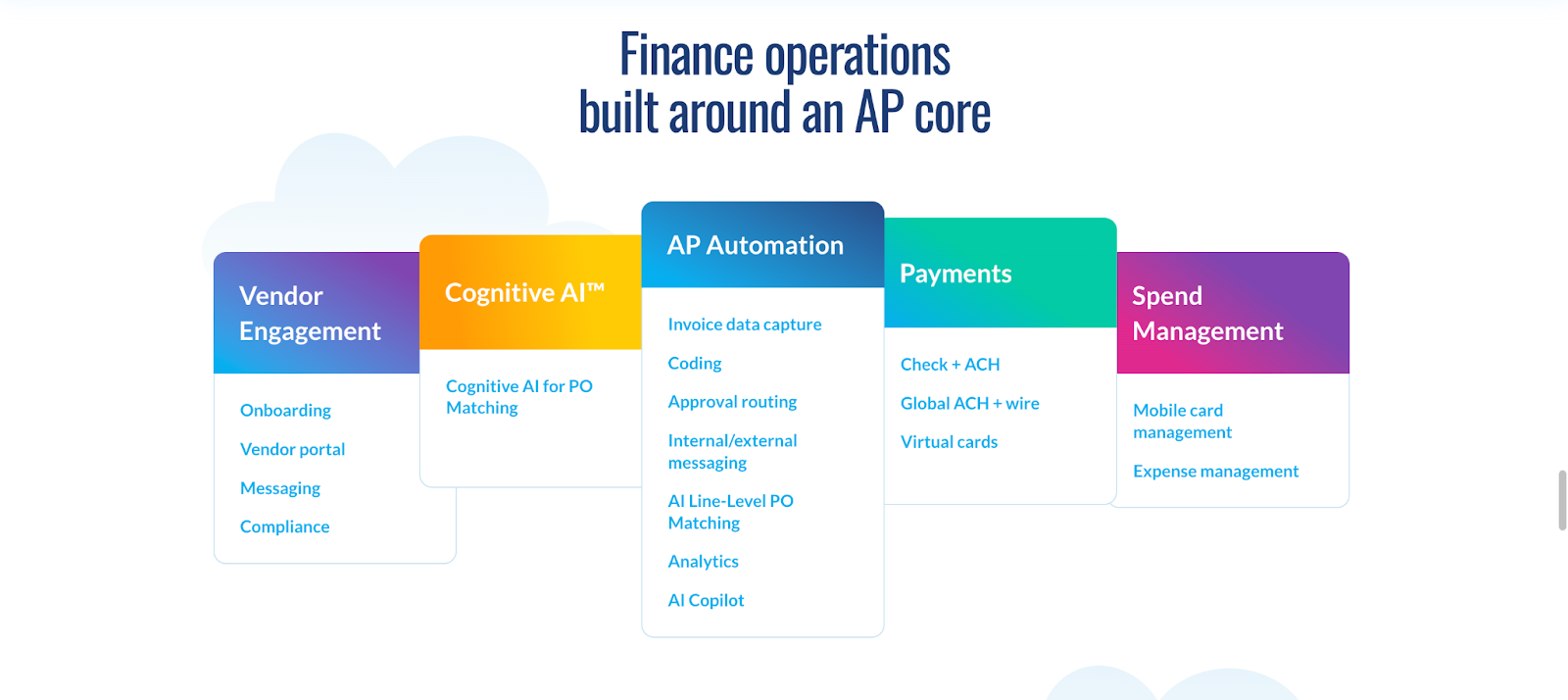 Finance operations built around an AP core

Vendor Engagement

Onboarding

Vendor portal

Messaging

Compliance

Cognitive AI™

Cognitive AI for PO Matching

AP Automation

Invoice data capture

Coding

Approval routing

Internal/external messaging

AI Line-Level PO Matching

Analytics

AI Copilot

Payments

Check + ACH

Global ACH + wire

Virtual cards

Spend Management

Mobile card management

Expense management